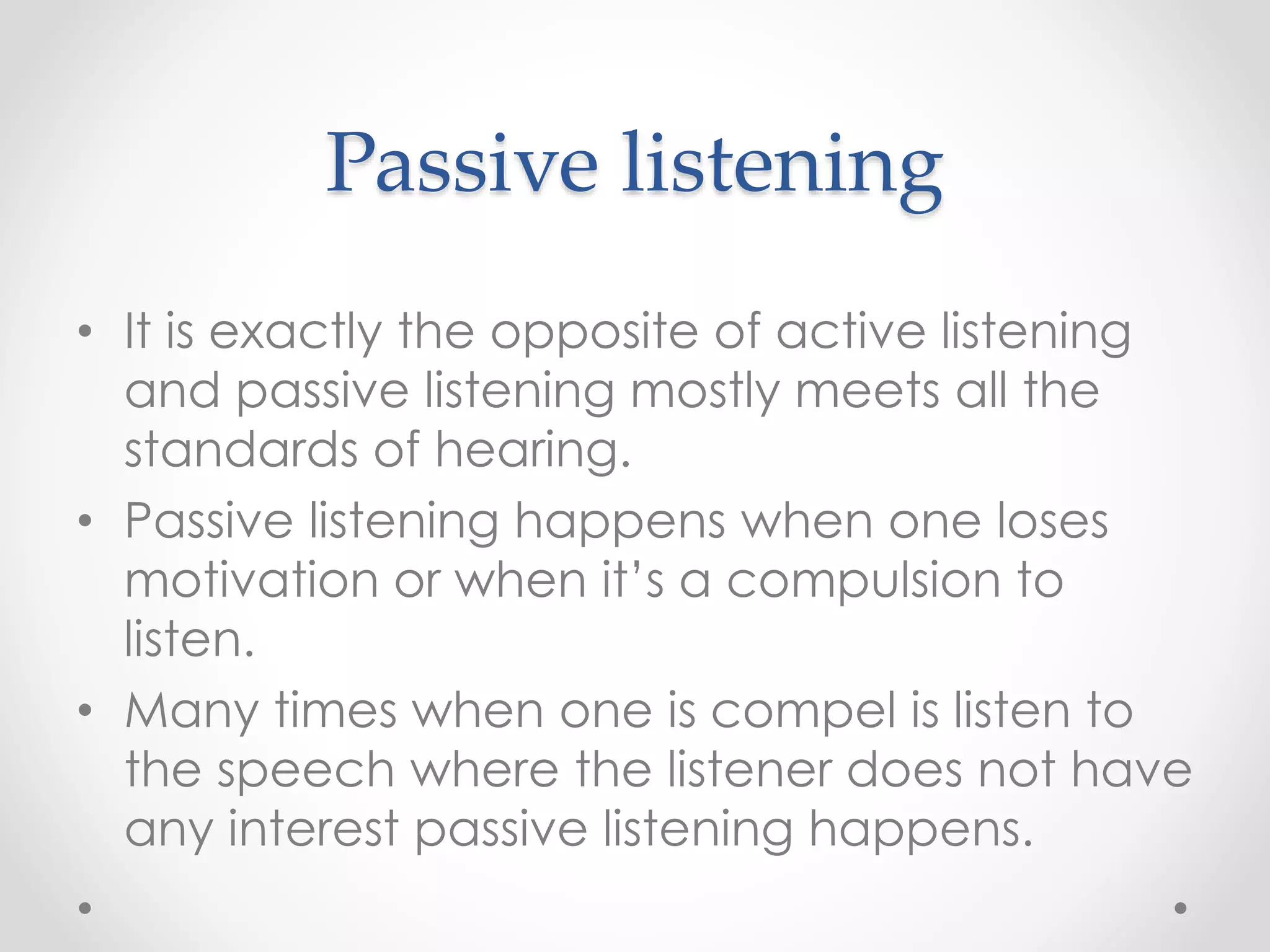 Passive listening

• It is exactly the opposite of active listening and passive listening mostly meets all the standards of hearing.
• Passive listening happens when one loses motivation or when it's a compulsion to listen.
• Many times when one is compel is listen to the speech where the listener does not have any interest passive listening happens.